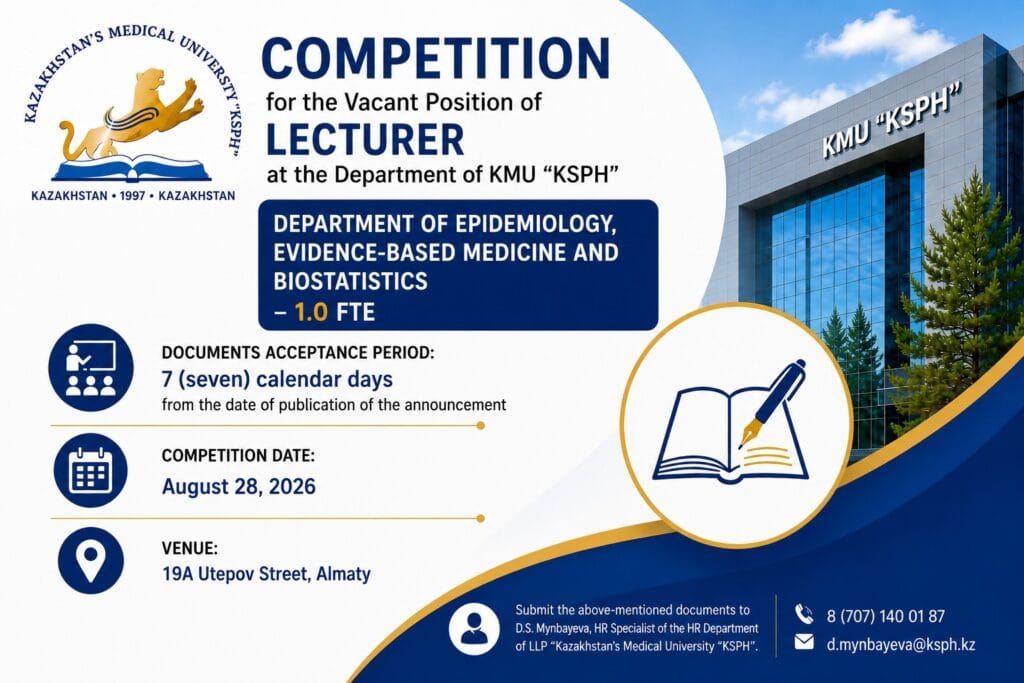 KAZAKHSTAN'S MEDICAL UNIVERSITY "KSPH"

KAZAKHSTAN • 1997 • KAZAKHSTAN

COMPETITION

for the Vacant Position of

LECTURER

at the Department of KMU "KSPH"

KMU "KSPH"

DEPARTMENT OF EPIDEMIOLOGY, EVIDENCE-BASED MEDICINE AND BIOSTATISTICS – 1.0 FTE

DOCUMENTS ACCEPTANCE PERIOD:
7 (seven) calendar days
from the date of publication of the announcement

COMPETITION DATE:
August 28, 2026

VENUE:
19A Utepov Street, Almaty

Submit the above-mentioned documents to D.S. Mynbayeva, HR Specialist of the HR Department of LLP "Kazakhstan's Medical University "KSPH".

8 (707) 140 01 87

d.mynbayeva@ksph.kz